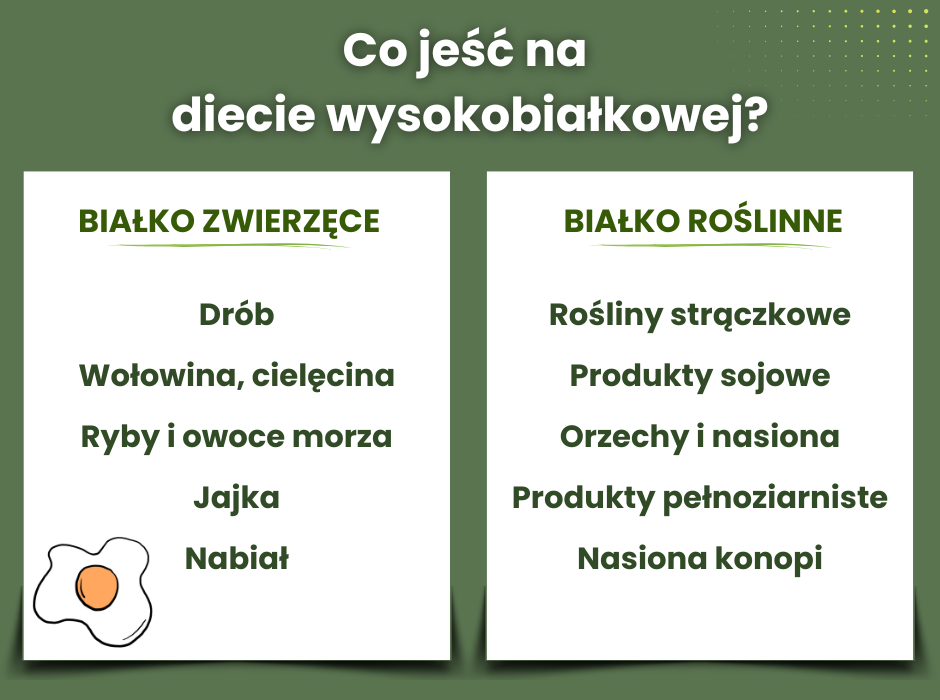 Co jeść na diecie wysokobiałkowej?

BIAŁKO ZWIERZĘCE

Drób

Wołowina, cielęcina

Ryby i owoce morza

Jajka

Nabiał

BIAŁKO ROŚLINNE

Rośliny strączkowe

Produkty sojowe

Orzechy i nasiona

Produkty pełnoziarniste

Nasiona konopi